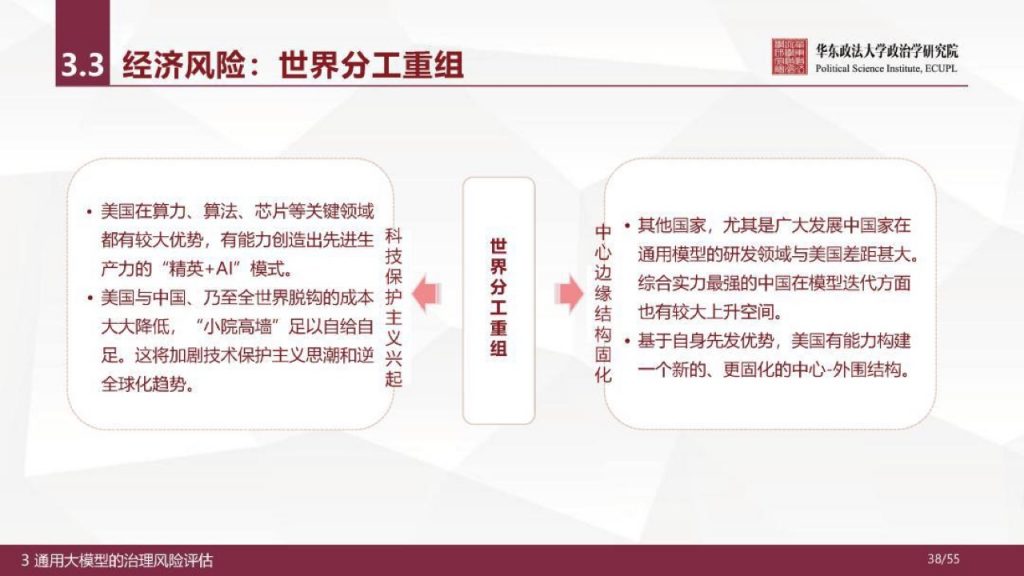 3.3 经济风险：世界分工重组

华东政法大学政治学研究院
Political Science Institute, ECUPL

• 美国在算力、算法、芯片等关键领域都有较大优势，有能力创造出先进生产力的“精英+AI”模式。
• 美国与中国、乃至全世界脱钩的成本大大降低，“小院高墙”足以自给自足。这将加剧技术保护主义思潮和逆全球化趋势。

科技保护主义兴起

世界分工重组

中心边缘结构固化

• 其他国家，尤其是广大发展中国家在通用模型的研发领域与美国差距甚大。综合实力最强的中国在模型迭代方面也有较大上升空间。
• 基于自身先发优势，美国有能力构建一个新的、更固化的中心-外围结构。

3 通用大模型的治理风险评估

38/55